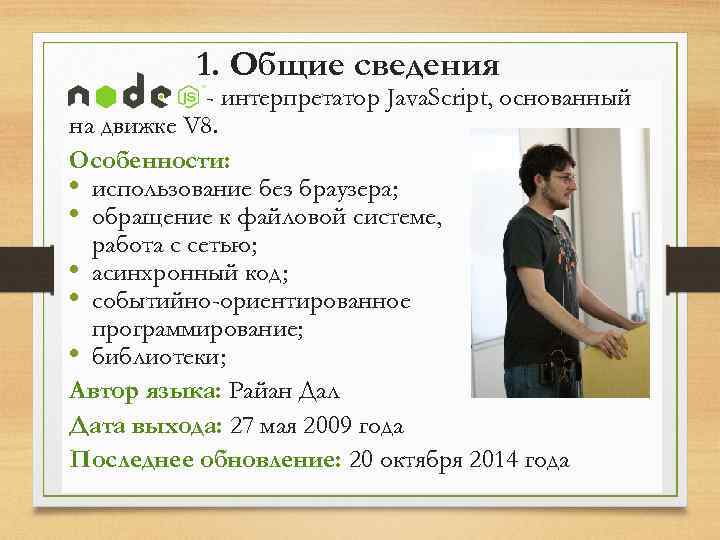 1. Общие сведения

node JS - интерпретатор JavaScript, основанный на движке V8.

Особенности:
• использование без браузера;
• обращение к файловой системе, работа с сетью;
• асинхронный код;
• событийно-ориентированное программирование;
• библиотеки;

Автор языка: Райан Дал

Дата выхода: 27 мая 2009 года

Последнее обновление: 20 октября 2014 года